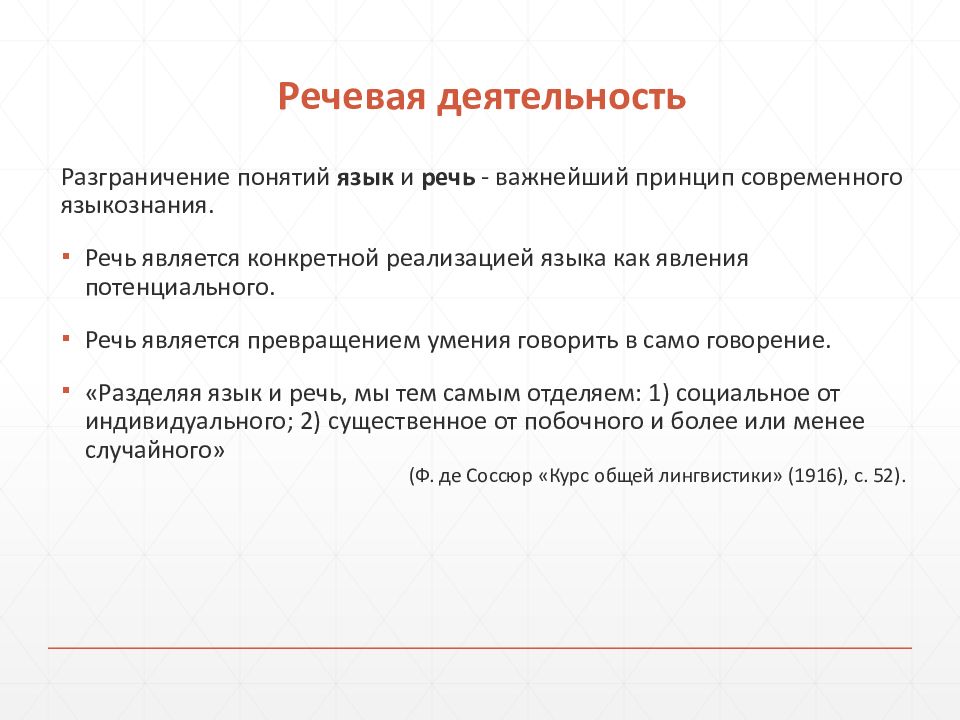 Речевая деятельность

Разграничение понятий язык и речь - важнейший принцип современного языкознания.

▪ Речь является конкретной реализацией языка как явления потенциального.

▪ Речь является превращением умения говорить в само говорение.

▪ «Разделяя язык и речь, мы тем самым отделяем: 1) социальное от индивидуального; 2) существенное от побочного и более или менее случайного»

(Ф. де Соссюр «Курс общей лингвистики» (1916), с. 52).